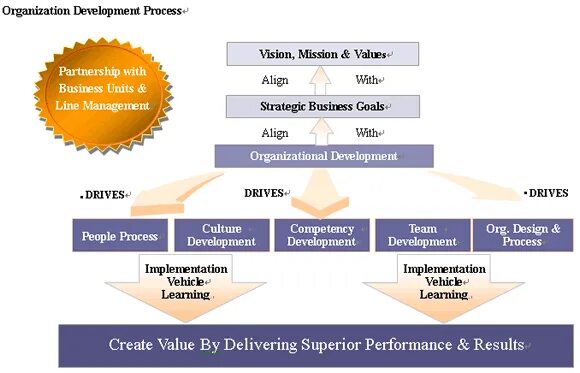 Organization Development Process

Partnership with Business Units & Line Management

Vision, Mission & Values

Align With

Strategic Business Goals

Align With

Organizational Development

DRIVES

DRIVES

DRIVES

People Process

Culture Development

Competency Development

Team Development

Org. Design & Process

Implementation Vehicle Learning

Implementation Vehicle Learning

Create Value By Delivering Superior Performance & Results